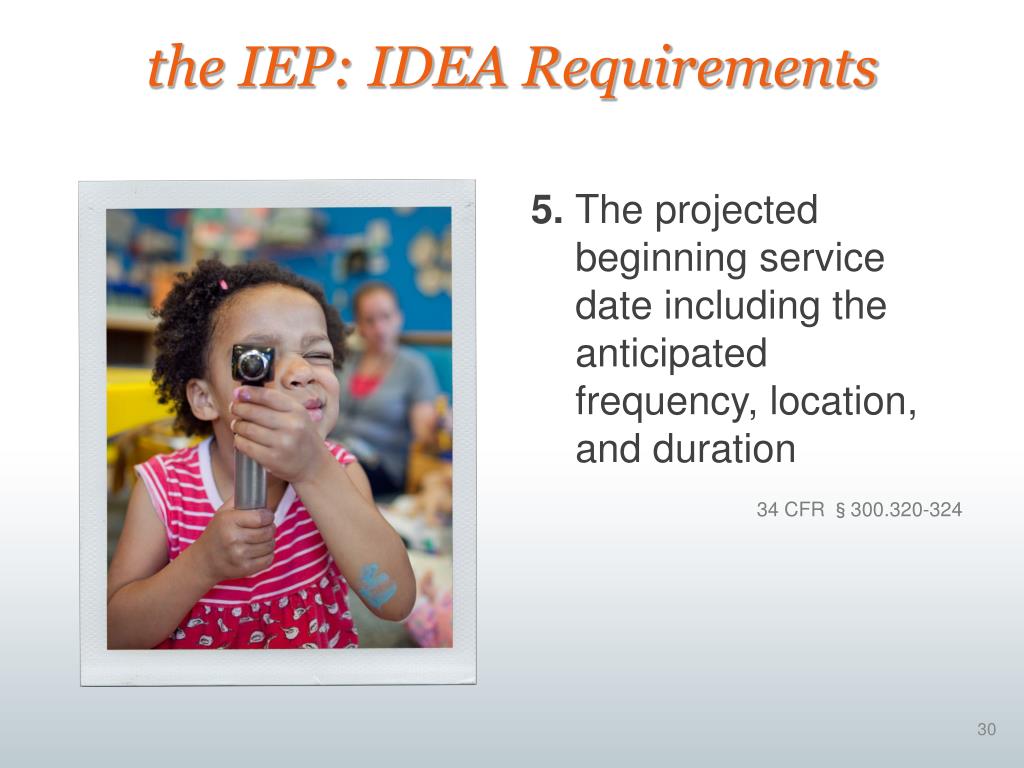 the IEP: IDEA Requirements

5. The projected beginning service date including the anticipated frequency, location, and duration

34 CFR § 300.320-324

30